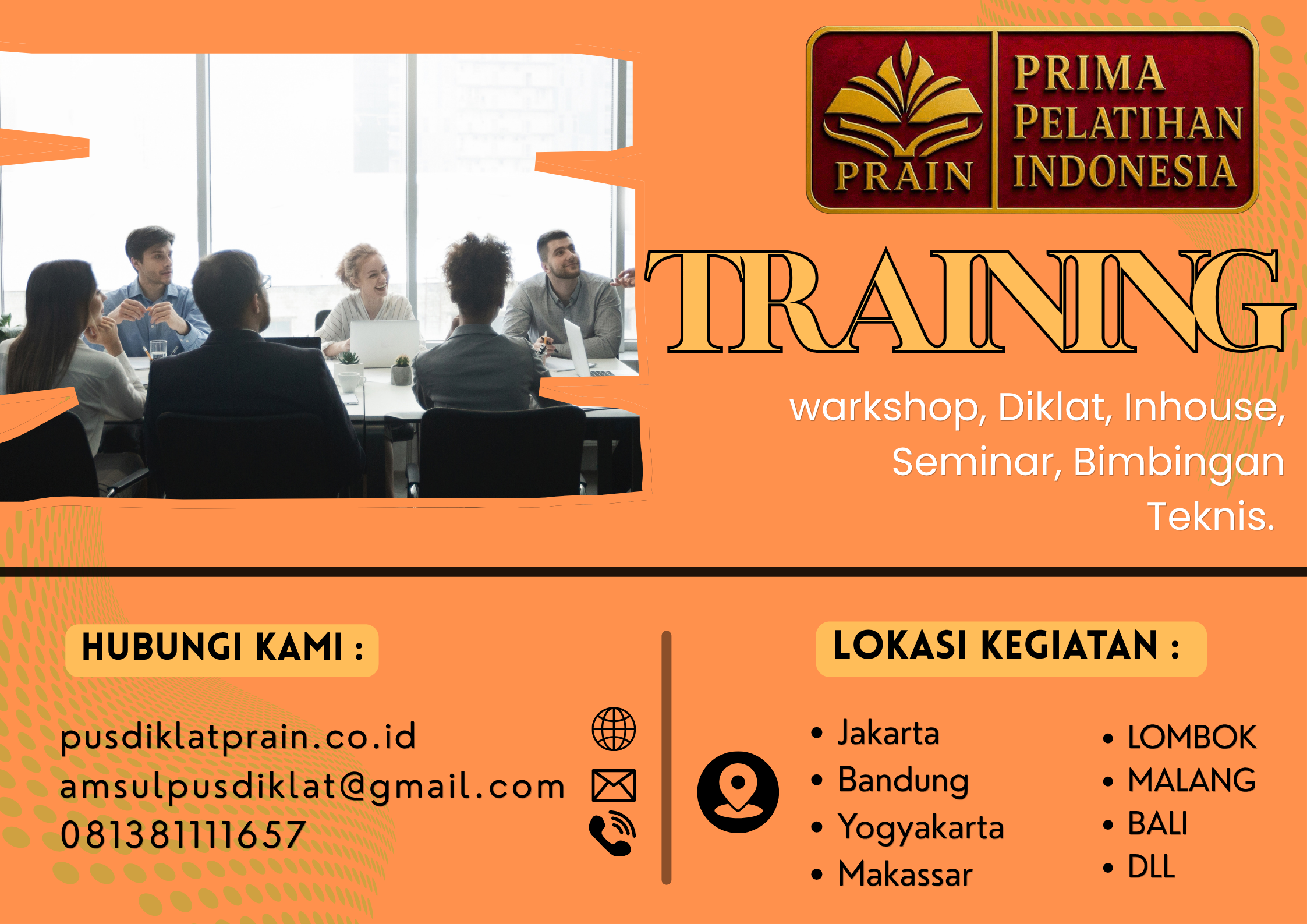 PRAIN

PRIMA PELATIHAN INDONESIA

TRAINING

warkshop, Diklat, Inhouse, Seminar, Bimbingan Teknis.

HUBUNGI KAMI :

pusdiklatprain.co.id
amsulpusdiklat@gmail.com
081381111657

LOKASI KEGIATAN :

• Jakarta
• Bandung
• Yogyakarta
• Makassar

• LOMBOK
• MALANG
• BALI
• DLL